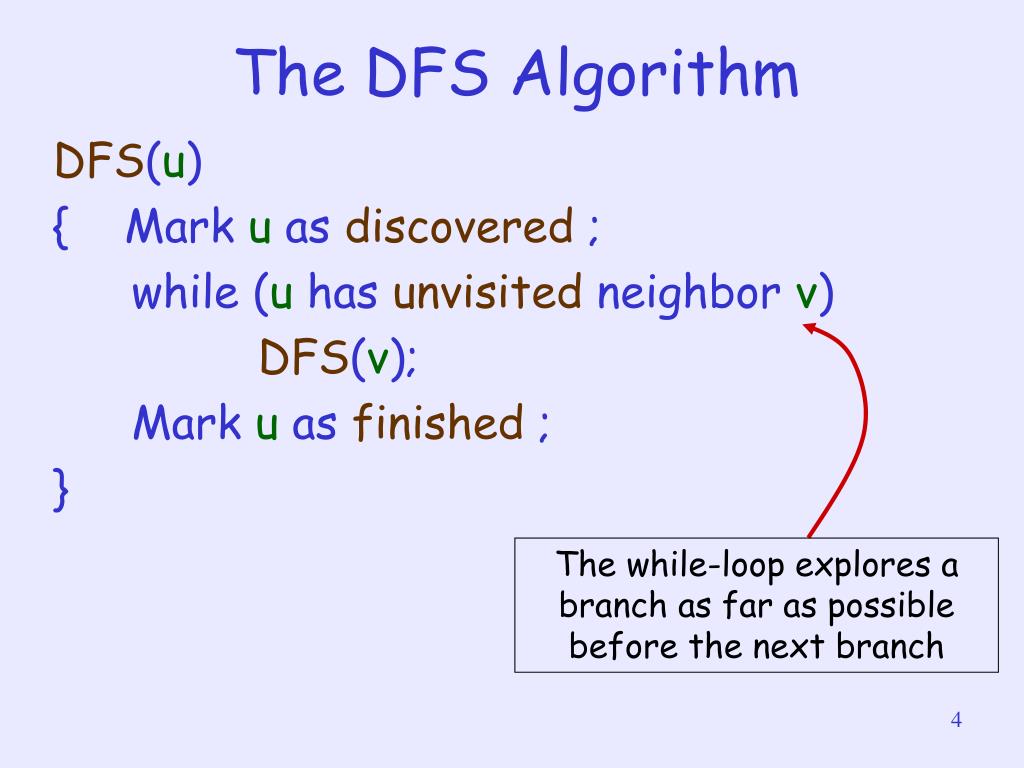 The DFS Algorithm

DFS(u)
{ Mark u as discovered ;
while (u has unvisited neighbor v)
DFS(v);
Mark u as finished ;
}

The while-loop explores a branch as far as possible before the next branch

4